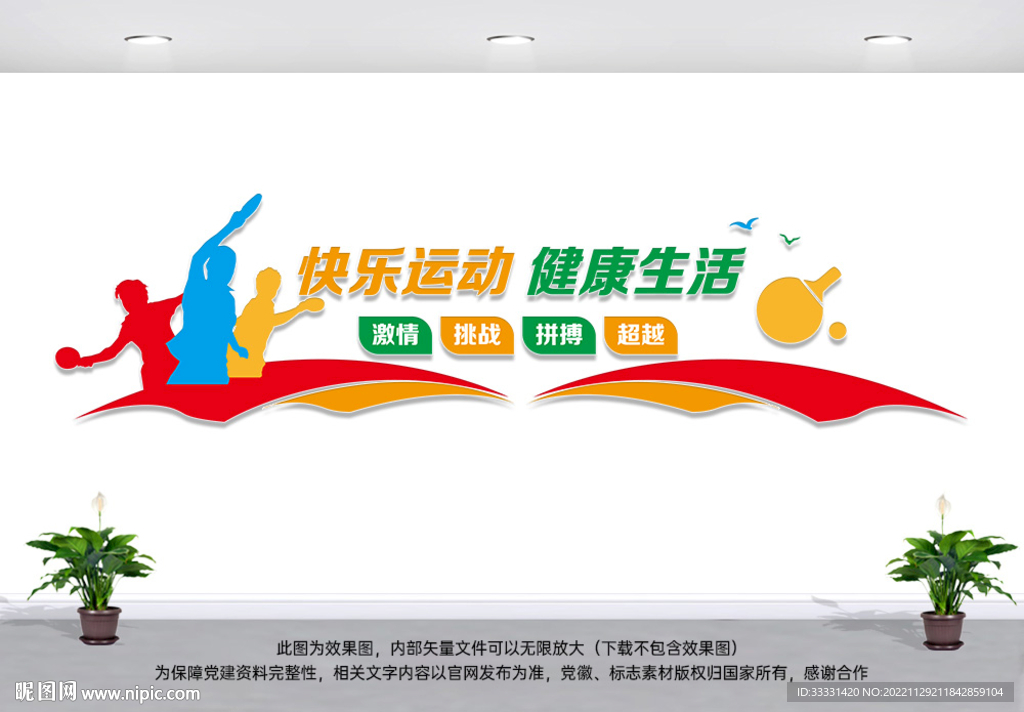 快乐运动 健康生活

激情 挑战 拼搏 超越

此图为效果图，内部矢量文件可以无限放大（下载不包含效果图）

为保障党建资料完整性，相关文字内容以官网发布为准，党徽、标志素材版权归国家所有，感谢合作

昵图网 www.nipic.com

ID:33331420 NO:20221129211842859104